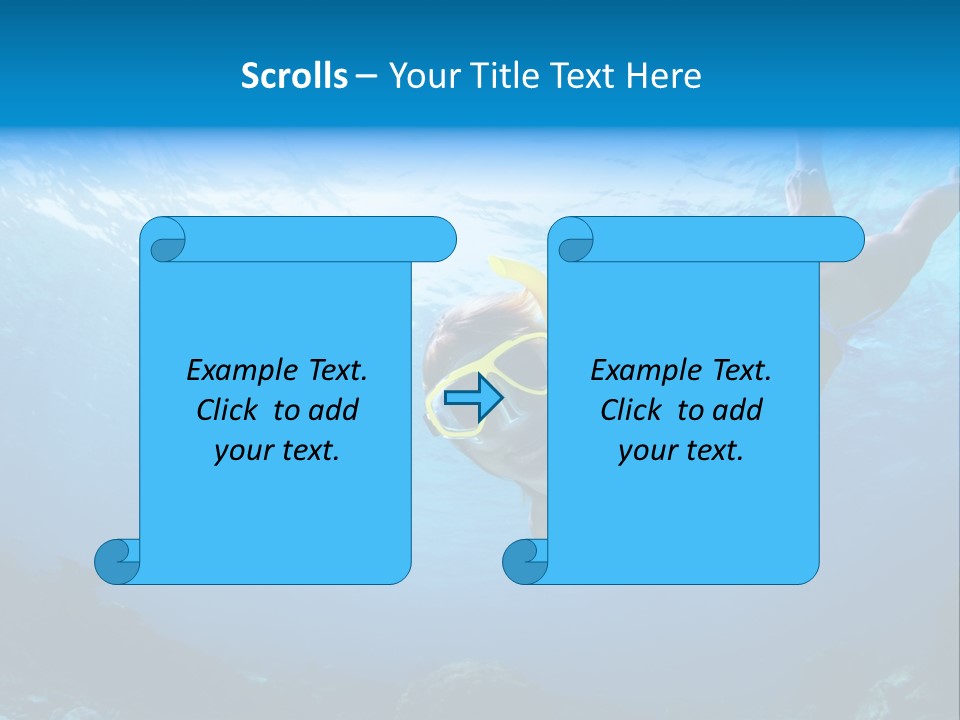 Scrolls – Your Title Text Here

Example Text. Click to add your text.

Example Text. Click to add your text.